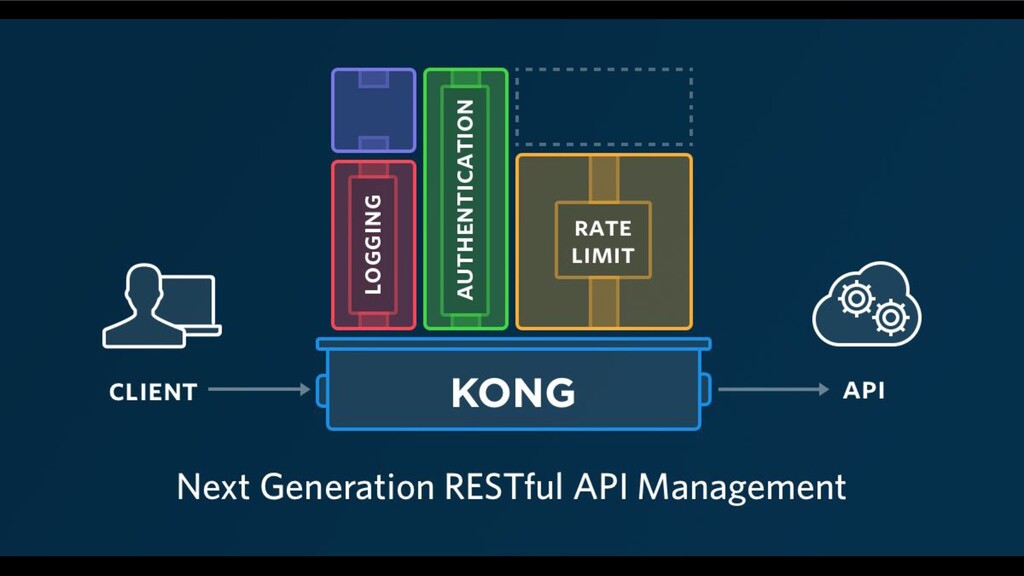 LOGGING

AUTHENTICATION

RATE LIMIT

CLIENT

KONG

API

Next Generation RESTful API Management